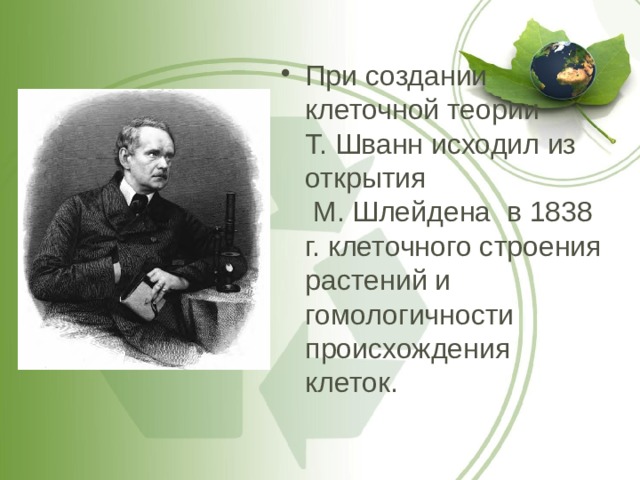 • При создании клеточной теории Т. Шванн исходил из открытия М. Шлейдена в 1838 г. клеточного строения растений и гомологичности происхождения клеток.